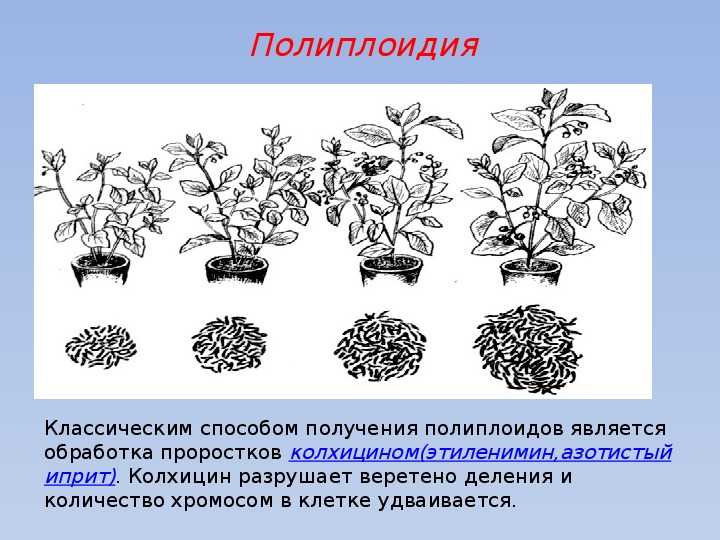 Полиплоидия

Классическим способом получения полиплоидов является обработка проростков колхицином(этиленимин,азотистый иприт). Колхицин разрушает веретено деления и количество хромосом в клетке удваивается.